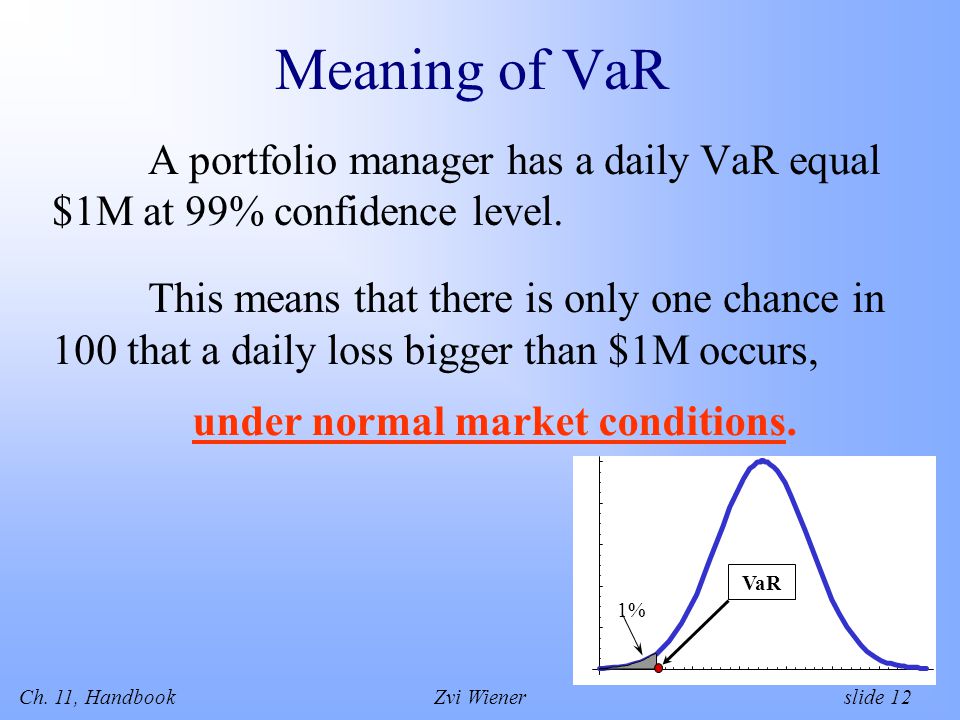 Meaning of VaR

A portfolio manager has a daily VaR equal \$1M at 99% confidence level.

This means that there is only one chance in 100 that a daily loss bigger than \$1M occurs,

under normal market conditions.

VaR

1%

Ch. 11, Handbook

Zvi Wiener

slide 12